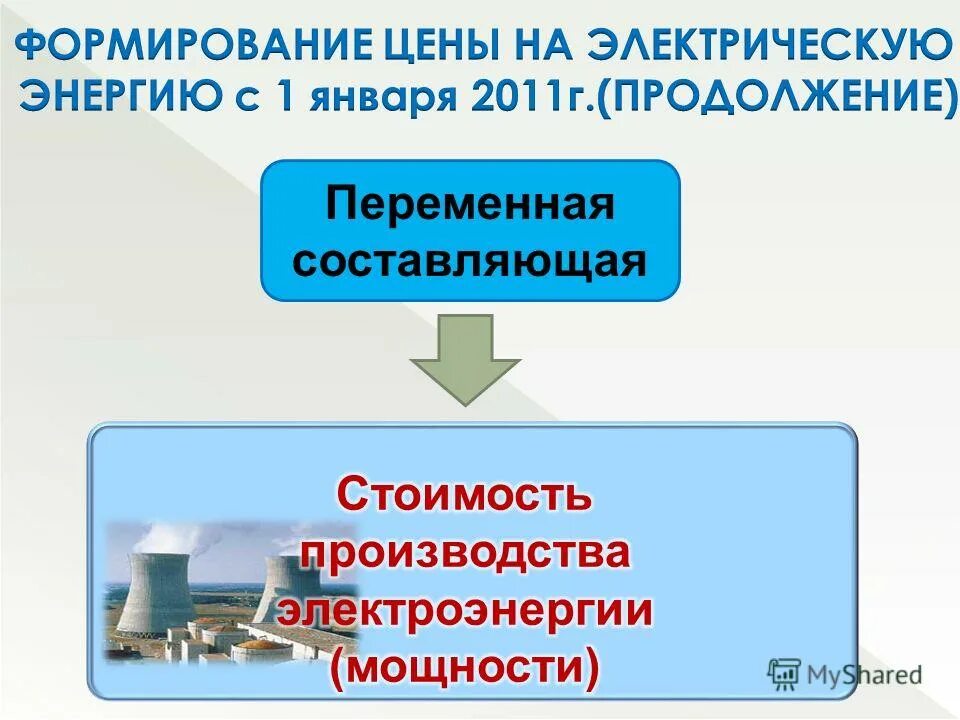 ФОРМИРОВАНИЕ ЦЕНЫ НА ЭЛЕКТРИЧЕСКУЮ ЭНЕРГИЮ с 1 января 2011г.(ПРОДОЛЖЕНИЕ)

Переменная составляющая

Стоимость производства электроэнергии (мощности)

MyShared